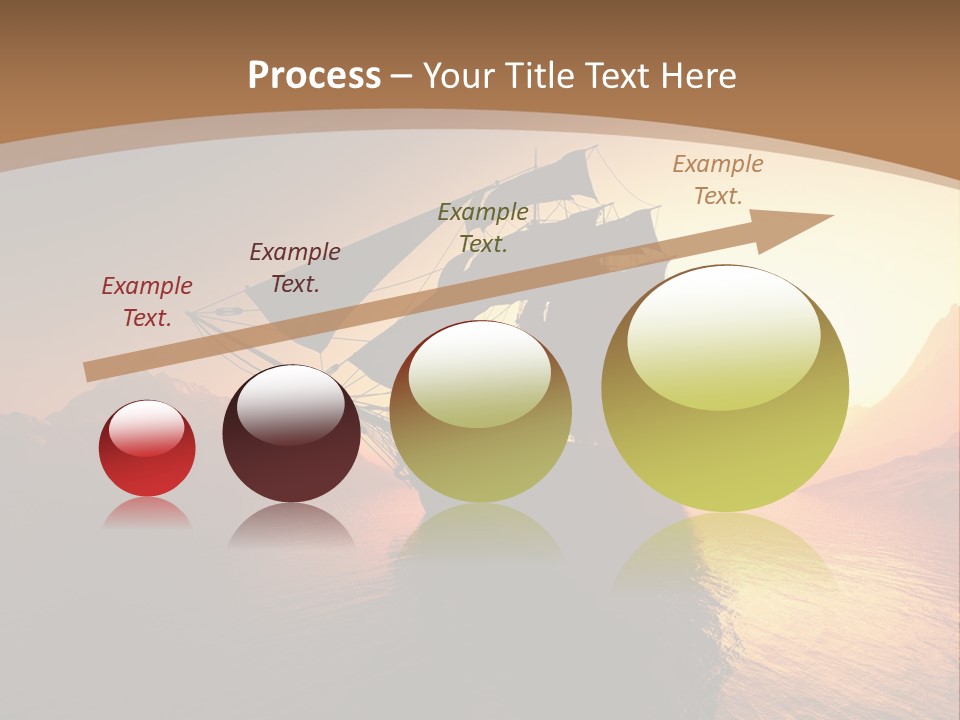 Process – Your Title Text Here

Example Text.

Example Text.

Example Text.

Example Text.